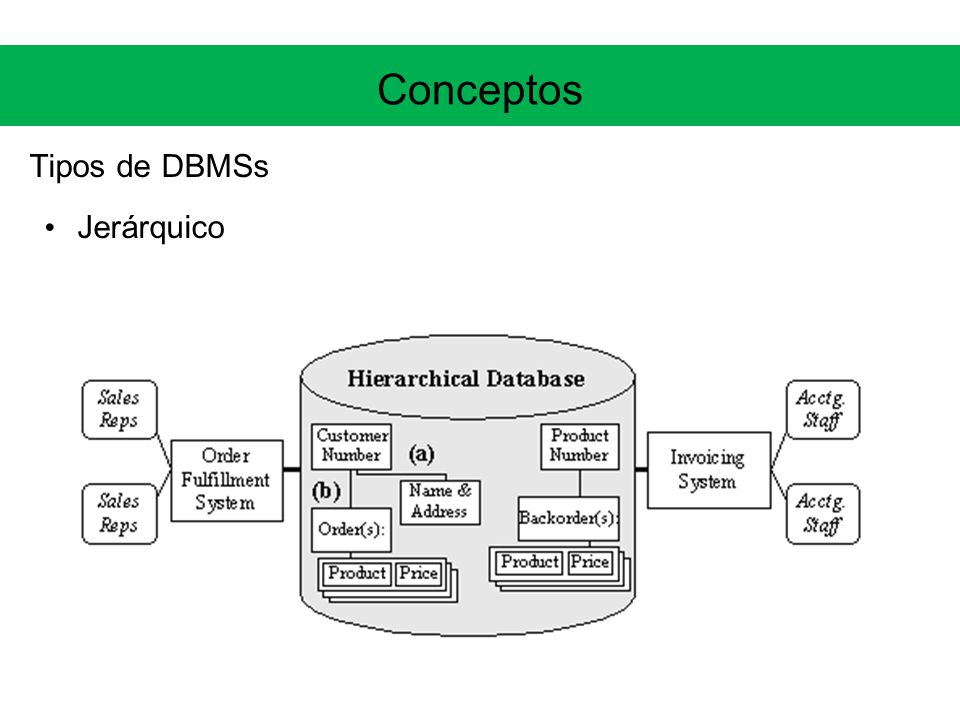 Conceptos

Tipos de DBMSs

• Jerárquico

Sales Reps

Sales Reps

Order Fulfillment System

Hierarchical Database

Customer Number

(a)

(b)

Name & Address

Order(s):

Product

Price

Product Number

Backorder(s):

Product

Price

Invoicing System

Acctg. Staff

Acctg. Staff